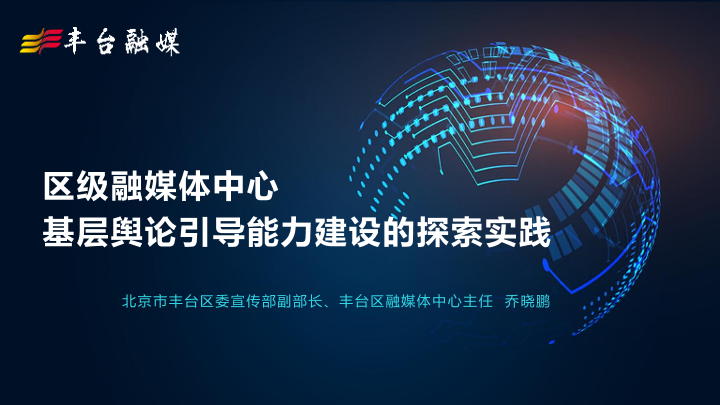 丰台融媒

区级融媒体中心
基层舆论引导能力建设的探索实践

北京市丰台区委宣传部副部长、丰台区融媒体中心主任 乔晓鹏